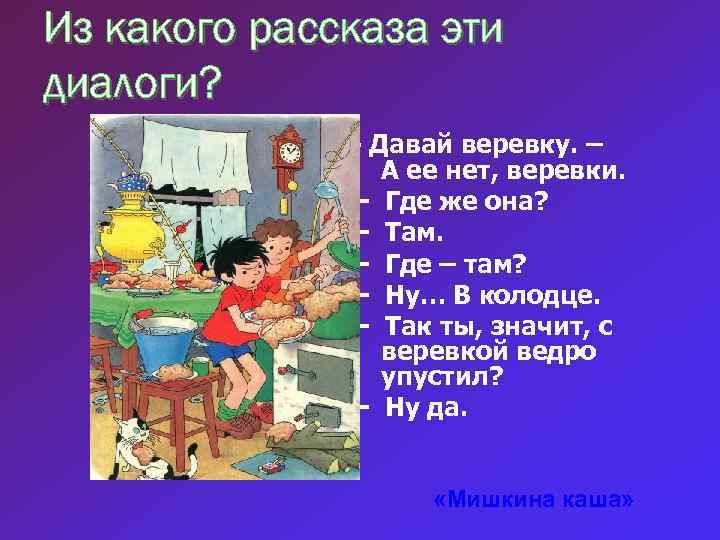 Из какого рассказа эти диалоги?

- Давай веревку. –
А ее нет, веревки.
- Где же она?
- Там.
- Где – там?
- Ну… В колодце.
- Так ты, значит, с веревкой ведро упустил?
- Ну да.

«Мишкина каша»